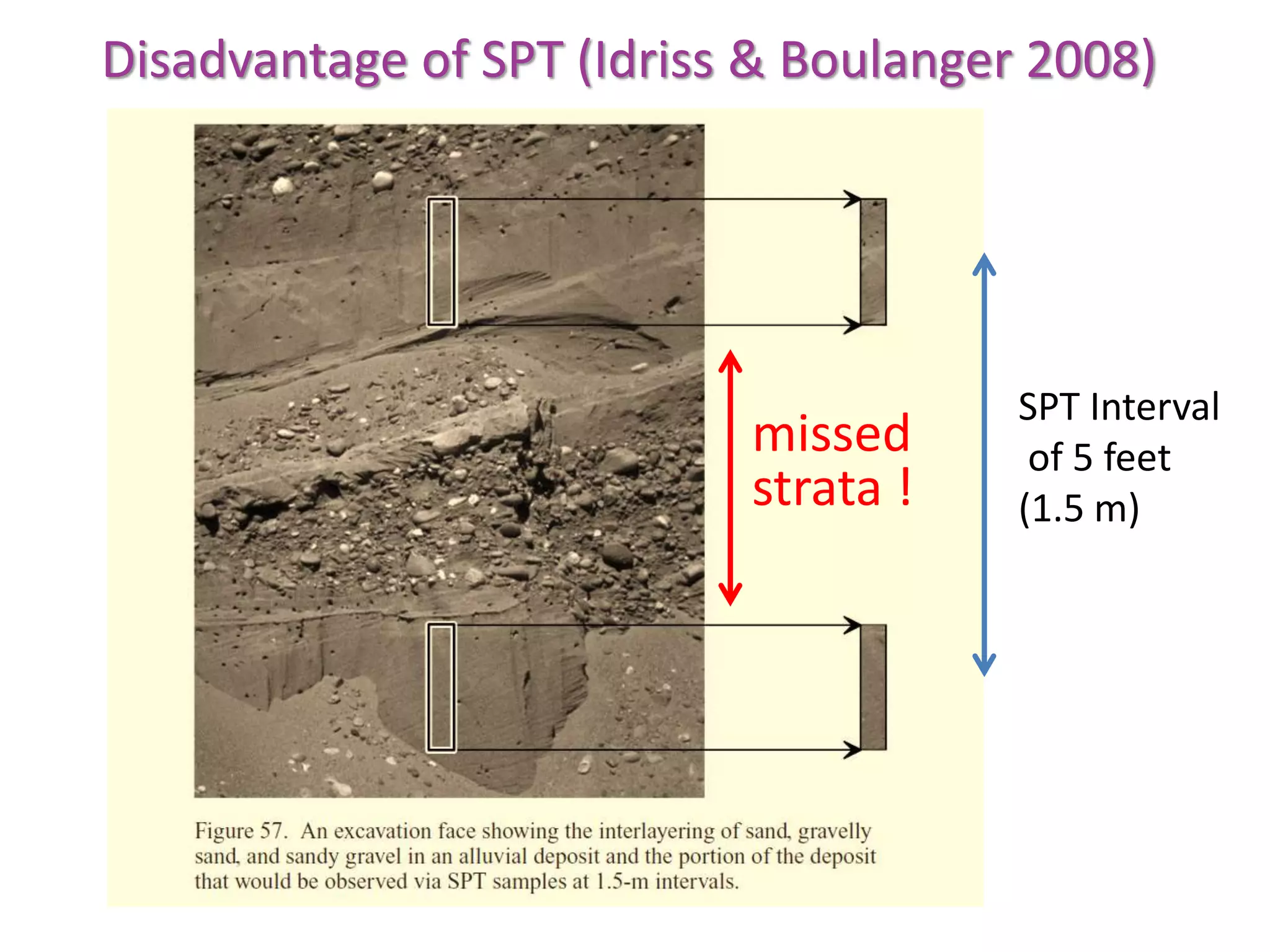 Disadvantage of SPT (Idriss & Boulanger 2008)

missed strata !

SPT Interval of 5 feet (1.5 m)

Figure 57. An excavation face showing the interlayering of sand, gravelly sand, and sandy gravel in an alluvial deposit and the portion of the deposit that would be observed via SPT samples at 1.5-m intervals.